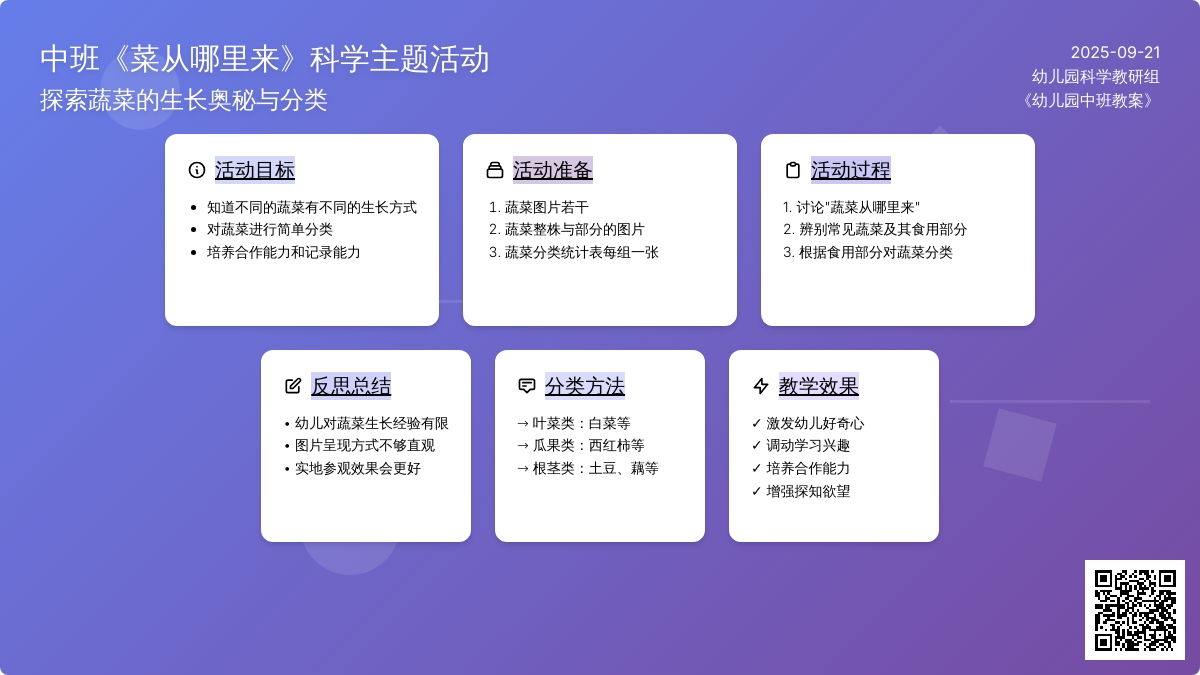 中班《菜从哪里来》科学主题活动
探索蔬菜的生长奥秘与分类

2025-09-21
幼儿园科学教研组
《幼儿园中班教案》

活动目标
• 知道不同的蔬菜有不同的生长方式
• 对蔬菜进行简单分类
• 培养合作能力和记录能力

活动准备
1. 蔬菜图片若干
2. 蔬菜整株与部分的图片
3. 蔬菜分类统计表每组一张

活动过程
1. 讨论"蔬菜从哪里来"
2. 辨别常见蔬菜及其食用部分
3. 根据食用部分对蔬菜分类

反思总结
• 幼儿对蔬菜生长经验有限
• 图片呈现方式不够直观
• 实地参观效果会更好

分类方法
→ 叶菜类：白菜等
→ 瓜果类：西红柿等
→ 根茎类：土豆、藕等

教学效果
✓ 激发幼儿好奇心
✓ 调动学习兴趣
✓ 培养合作能力
✓ 增强探知欲望